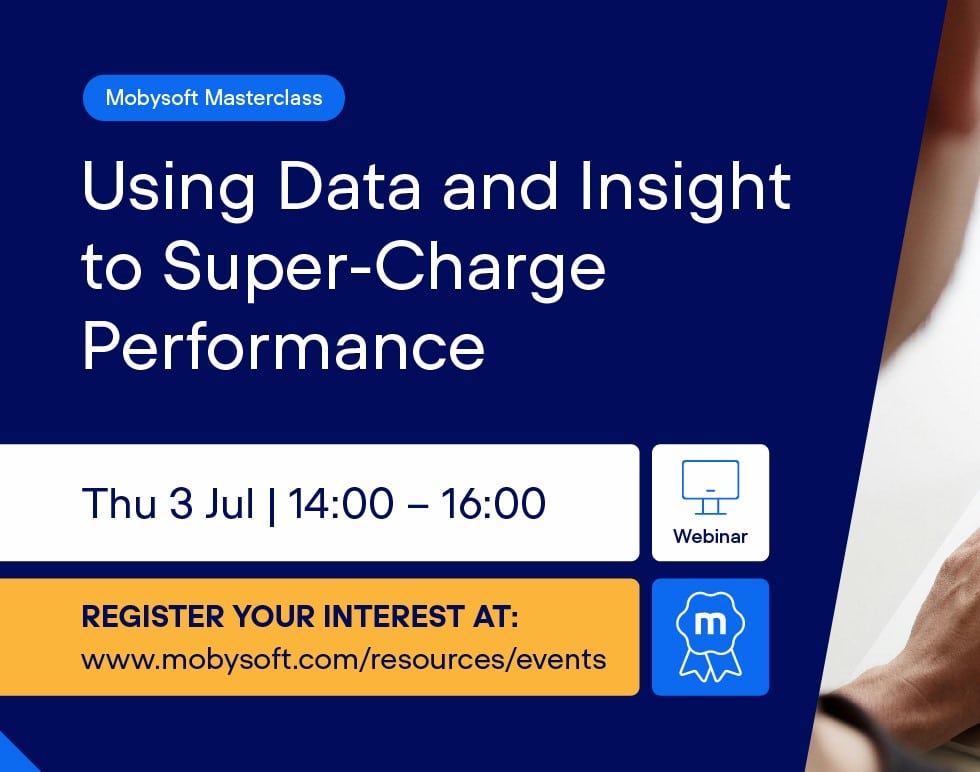 Mobysoft Masterclass

Using Data and Insight to Super-Charge Performance

Thu 3 Jul | 14:00 – 16:00

Webinar

REGISTER YOUR INTEREST AT:
www.mobysoft.com/resources/events

m